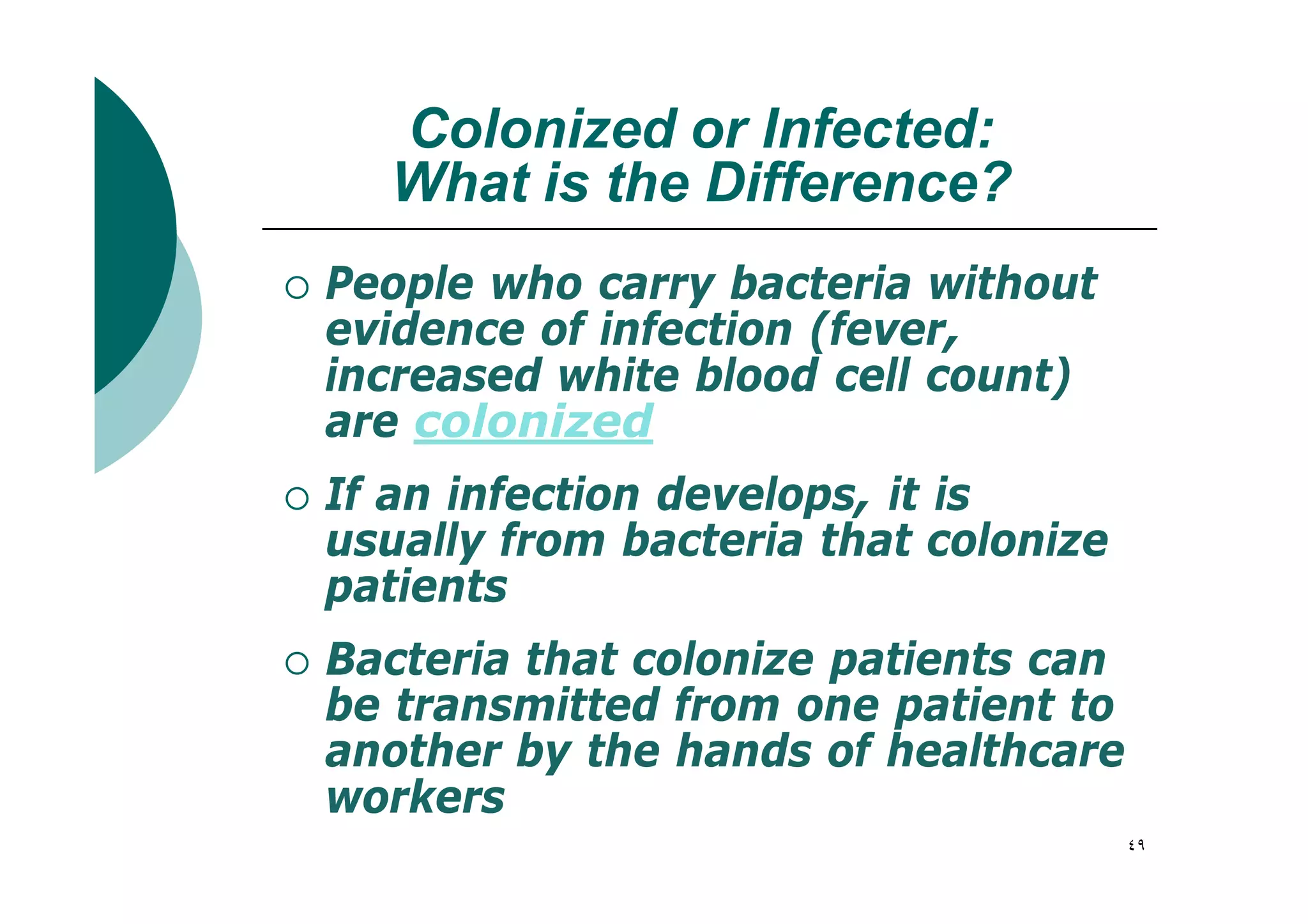 Colonized or Infected:
What is the Difference?

○ People who carry bacteria without evidence of infection (fever, increased white blood cell count) are colonized

○ If an infection develops, it is usually from bacteria that colonize patients

○ Bacteria that colonize patients can be transmitted from one patient to another by the hands of healthcare workers

٤٩